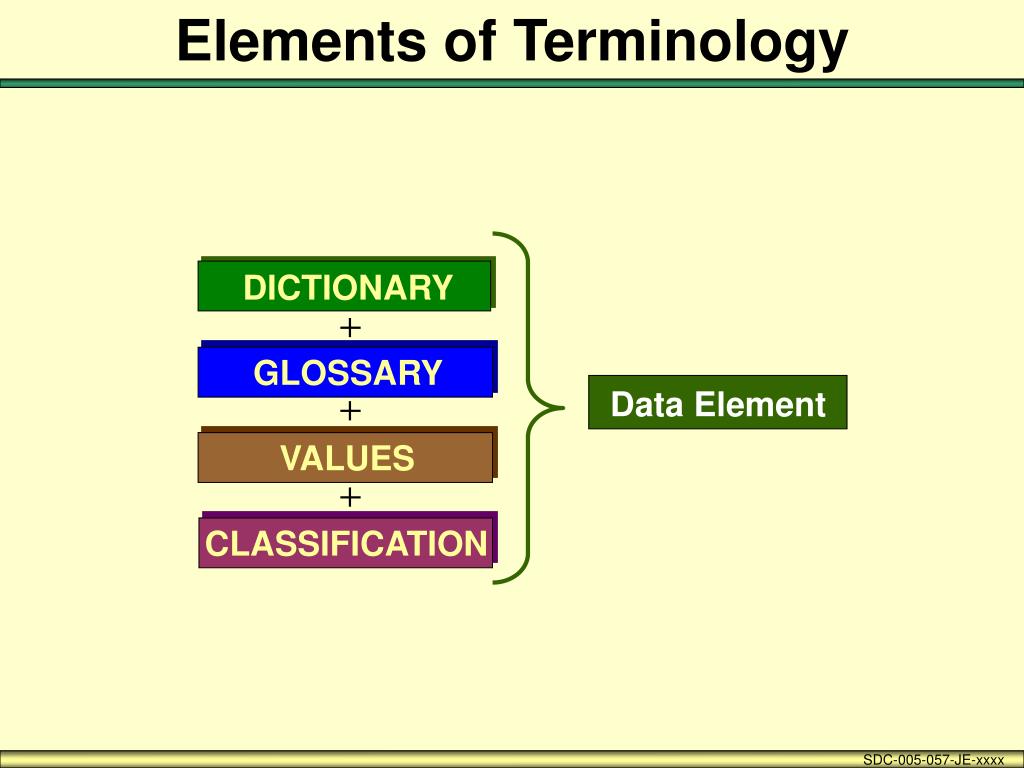 Elements of Terminology

DICTIONARY
+
GLOSSARY
+
VALUES
+
CLASSIFICATION

Data Element

SDC-005-057-JE-xxxx